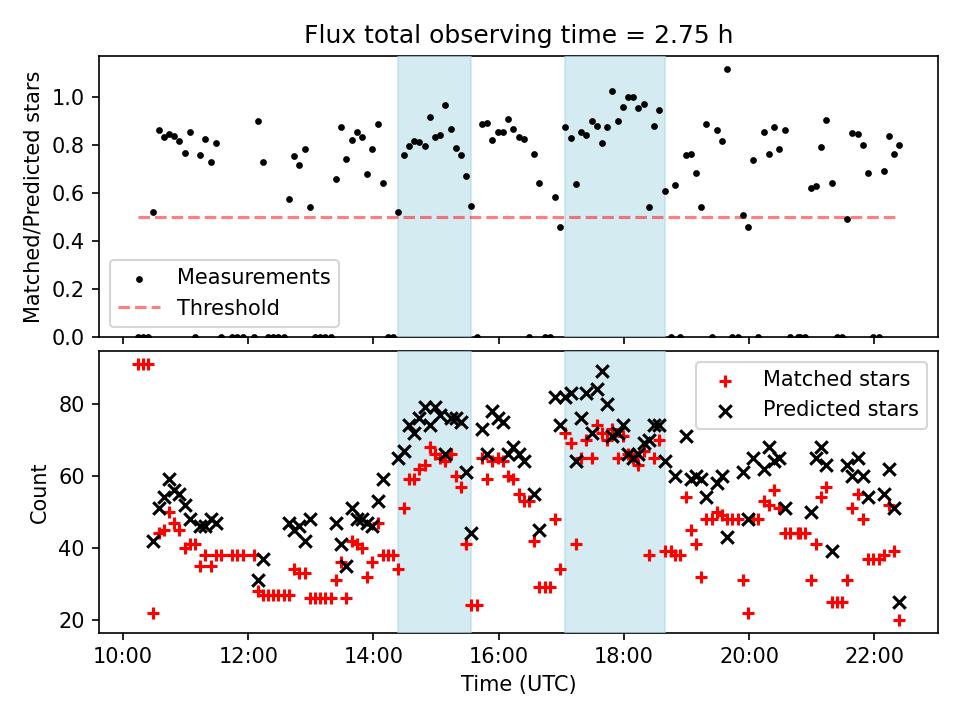 Flux total observing time = 2.75 h

Matched/Predicted stars

1.0
0.8
0.6
0.4
0.2
0.0

Measurements
Threshold

Count

80
60
40
20

Matched stars
Predicted stars

10:00
12:00
14:00
16:00
18:00
20:00
22:00

Time (UTC)